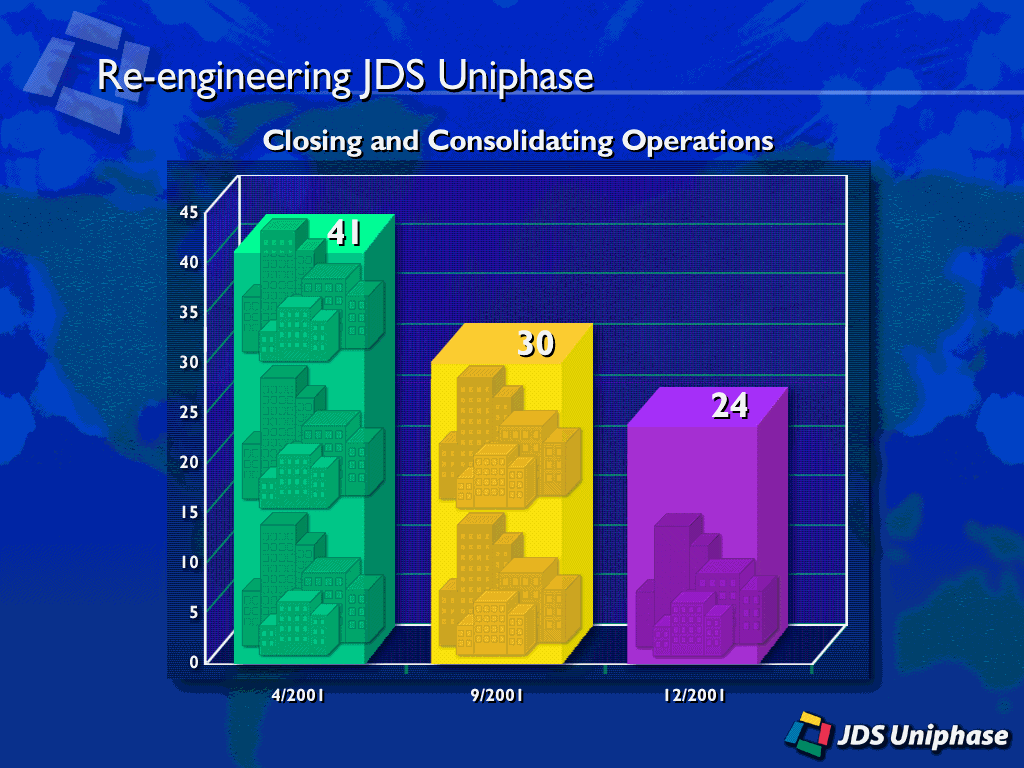 Re-engineering JDS Uniphase

Closing and Consolidating Operations

45
40
35
30
25
20
15
10
5
0

41
30
24

4/2001
9/2001
12/2001

JDS Uniphase